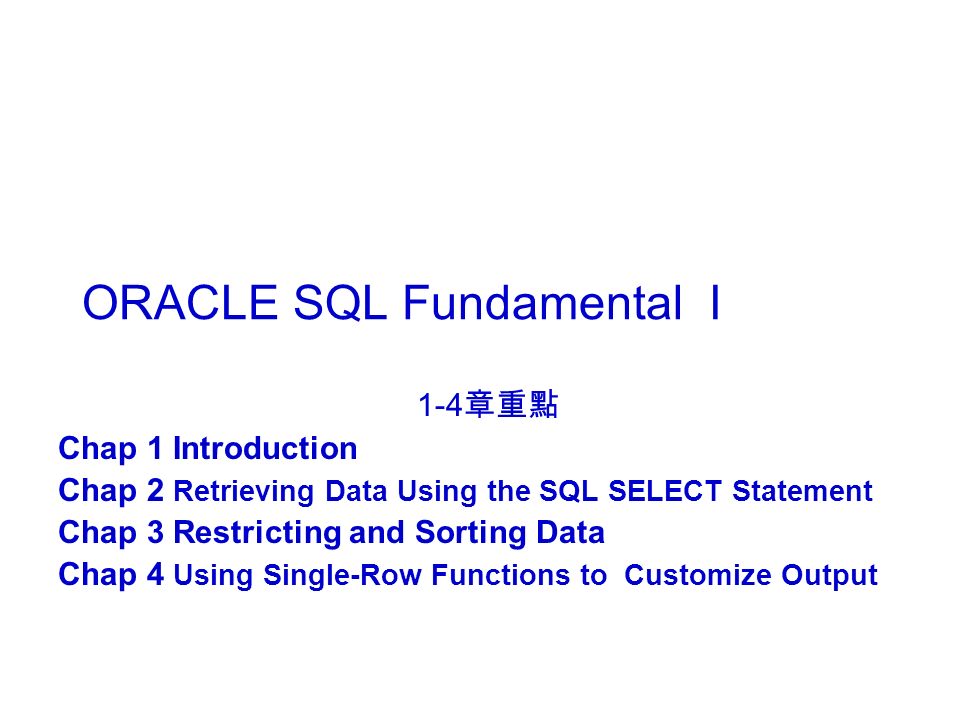 ORACLE SQL Fundamental I

1-4章重點

Chap 1 Introduction
Chap 2 Retrieving Data Using the SQL SELECT Statement
Chap 3 Restricting and Sorting Data
Chap 4 Using Single-Row Functions to Customize Output